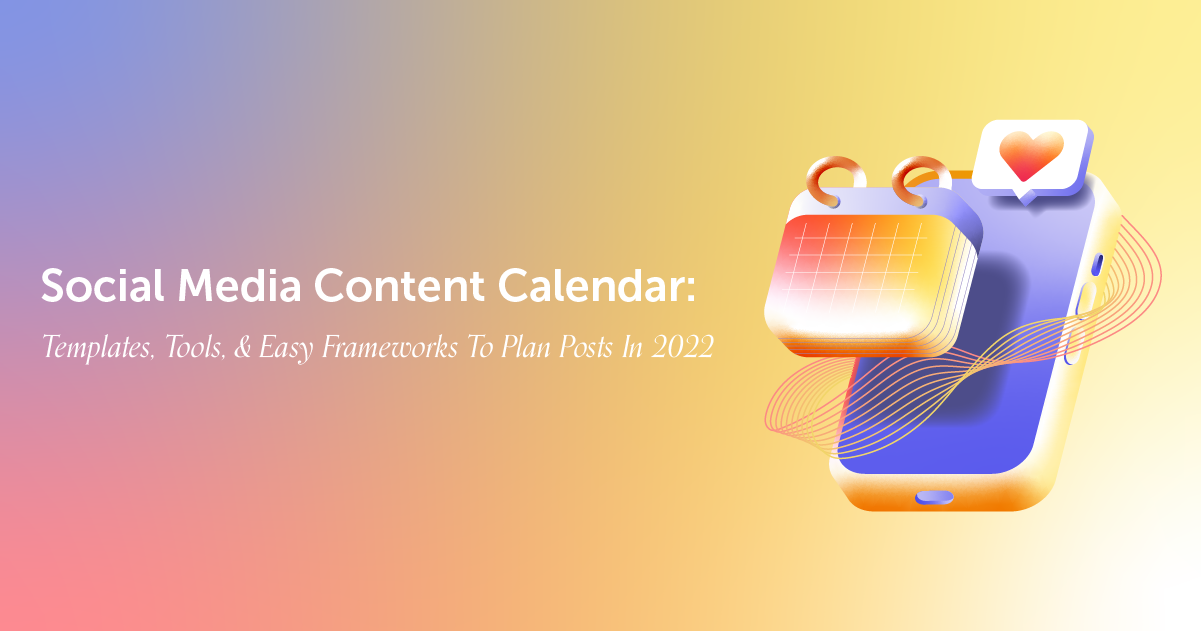 Social Media Content Calendar:

Templates, Tools, & Easy Frameworks To Plan Posts In 2022